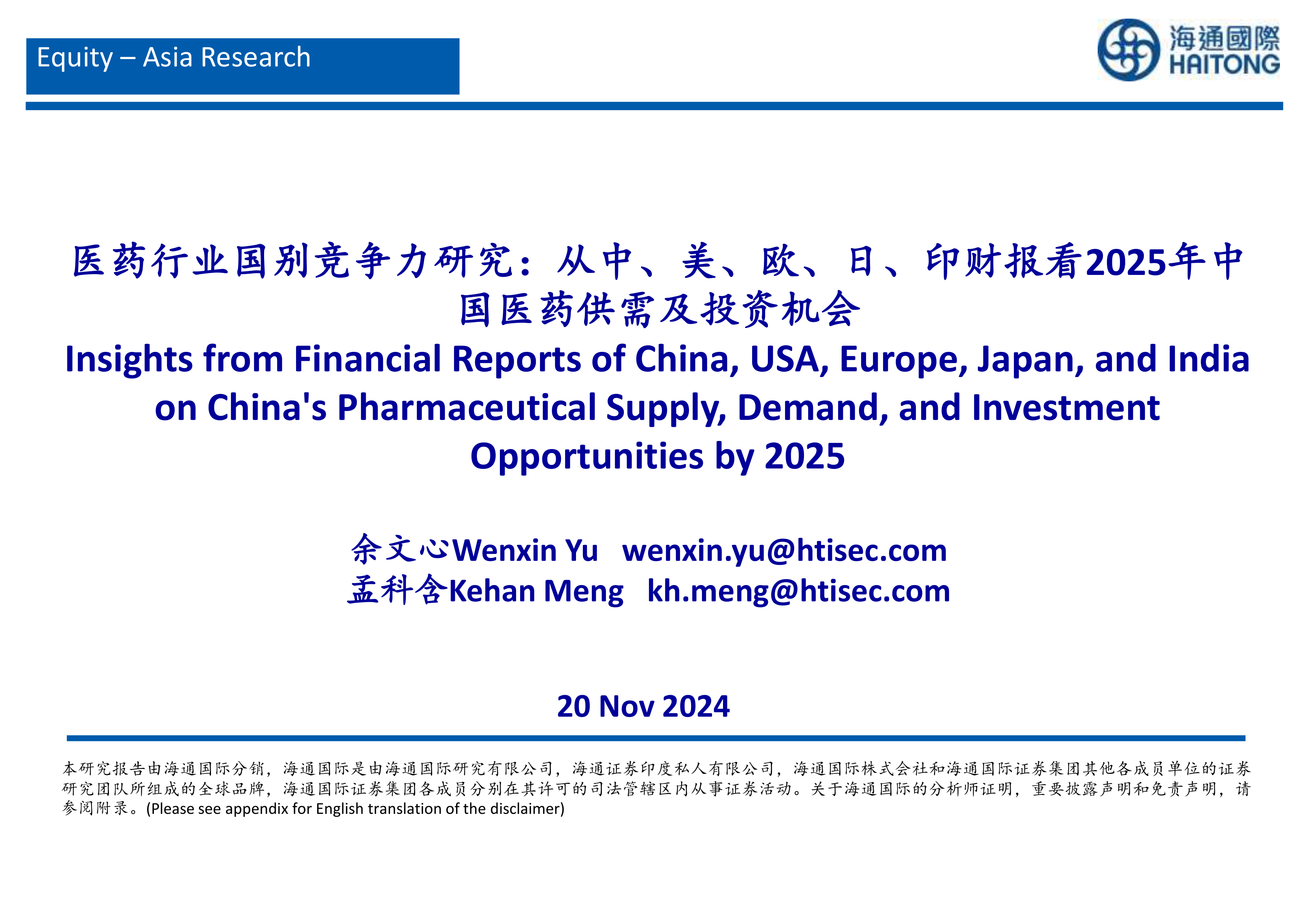 Equity – Asia Research

海通國際
HAITONG

医药行业国别竞争力研究：从中、美、欧、日、印财报看2025年中国医药供需及投资机会

Insights from Financial Reports of China, USA, Europe, Japan, and India on China's Pharmaceutical Supply, Demand, and Investment Opportunities by 2025

余文心Wenxin Yu wenxin.yu@htisec.com
孟科含Kehan Meng kh.meng@htisec.com

20 Nov 2024

本研究报告由海通国际分销，海通国际是由海通国际研究有限公司，海通证券印度私人有限公司，海通国际株式会社和海通国际证券集团其他各成员单位的证券研究团队所组成的全球品牌，海通国际证券集团各成员分别在其许可的司法管辖区内从事证券活动。关于海通国际的分析师证明，重要披露声明和免责声明，请参阅附录。(Please see appendix for English translation of the disclaimer)